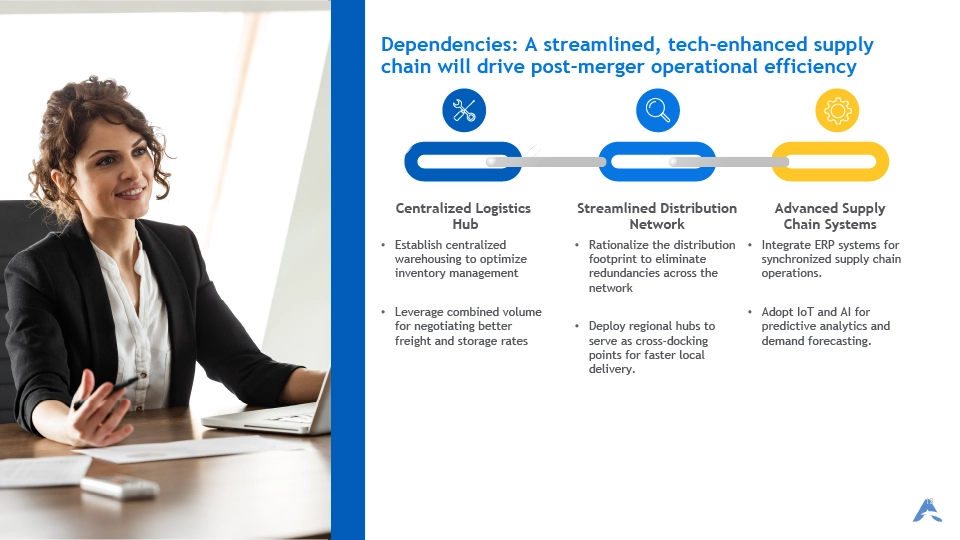 Dependencies: A streamlined, tech-enhanced supply chain will drive post-merger operational efficiency

Centralized Logistics Hub

• Establish centralized warehousing to optimize inventory management

• Leverage combined volume for negotiating better freight and storage rates

Streamlined Distribution Network

• Rationalize the distribution footprint to eliminate redundancies across the network

• Deploy regional hubs to serve as cross-docking points for faster local delivery.

Advanced Supply Chain Systems

• Integrate ERP systems for synchronized supply chain operations.

• Adopt IoT and AI for predictive analytics and demand forecasting.